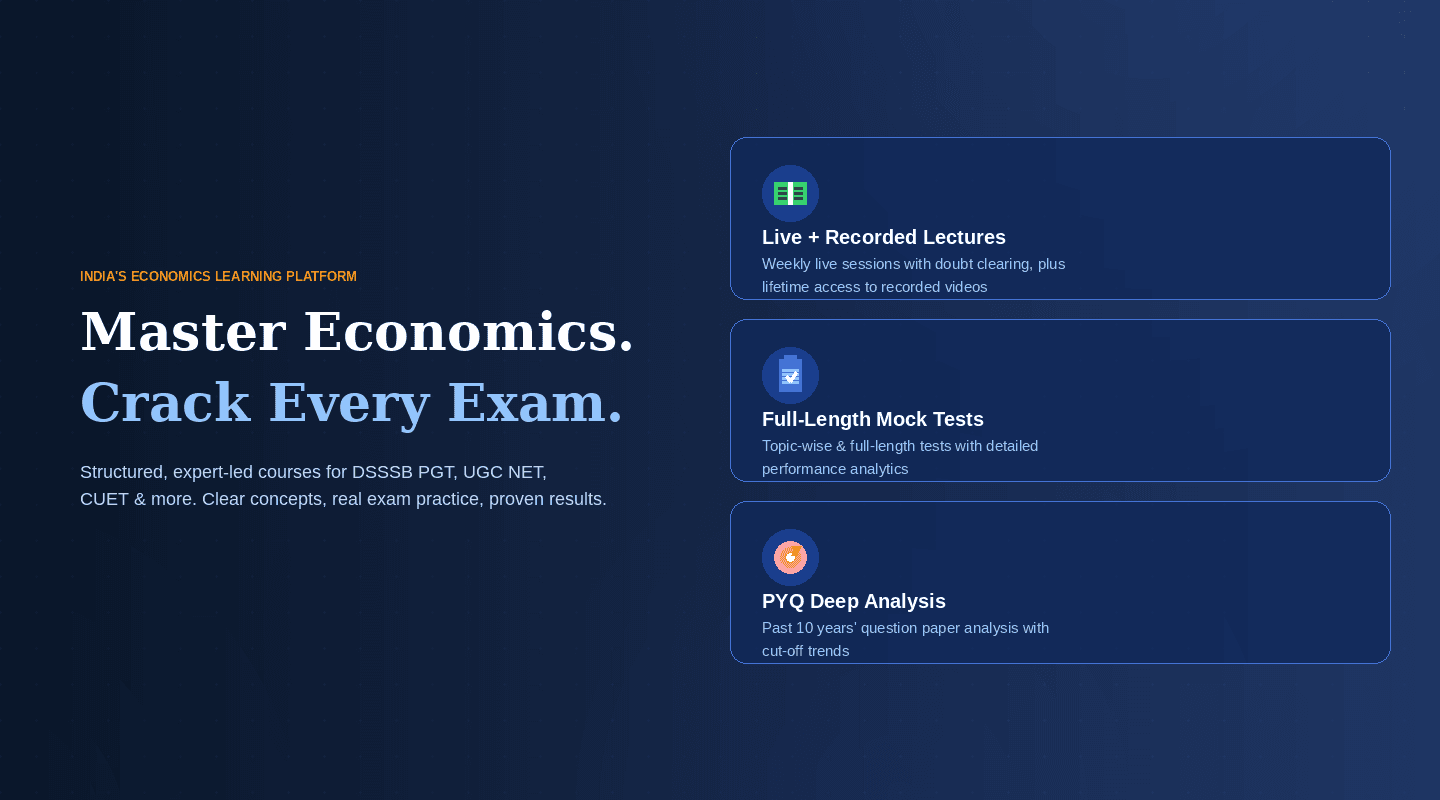 INDIA'S ECONOMICS LEARNING PLATFORM

Master Economics.
Crack Every Exam.

Structured, expert-led courses for DSSSB PGT, UGC NET, CUET & more. Clear concepts, real exam practice, proven results.

Live + Recorded Lectures
Weekly live sessions with doubt clearing, plus lifetime access to recorded videos

Full-Length Mock Tests
Topic-wise & full-length tests with detailed performance analytics

PYQ Deep Analysis
Past 10 years' question paper analysis with cut-off trends